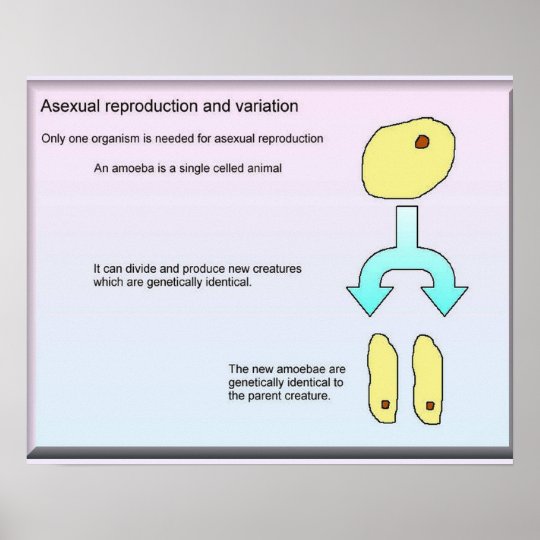 Asexual reproduction and variation

Only one organism is needed for asexual reproduction

An amoeba is a single celled animal

It can divide and produce new creatures which are genetically identical.

The new amoebae are genetically identical to the parent creature.